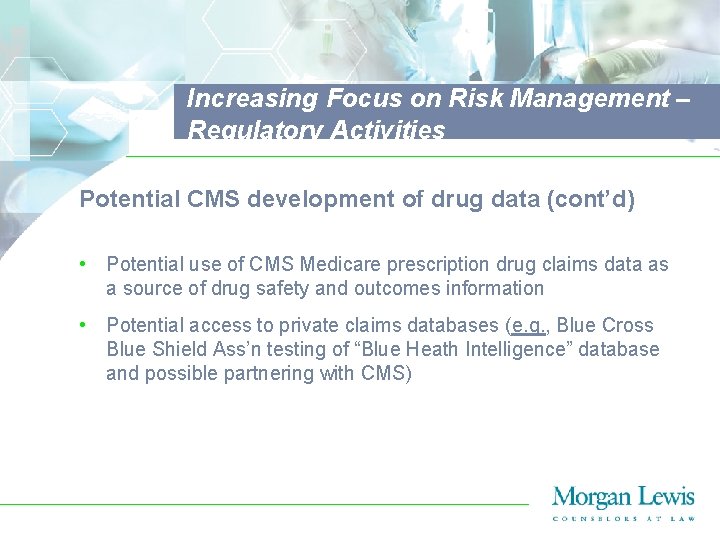 Increasing Focus on Risk Management – Regulatory Activities

Potential CMS development of drug data (cont'd)

• Potential use of CMS Medicare prescription drug claims data as a source of drug safety and outcomes information

• Potential access to private claims databases (e.g., Blue Cross Blue Shield Ass'n testing of "Blue Heath Intelligence" database and possible partnering with CMS)

Morgan Lewis
COUNSELORS AT LAW